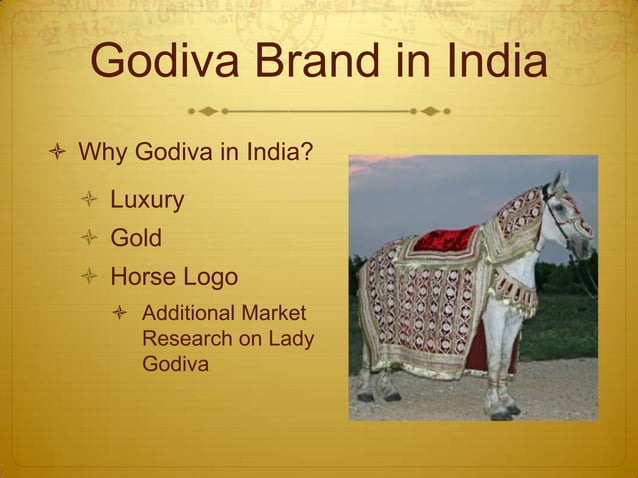 Godiva Brand in India

Why Godiva in India?

Luxury

Gold

Horse Logo

Additional Market Research on Lady Godiva